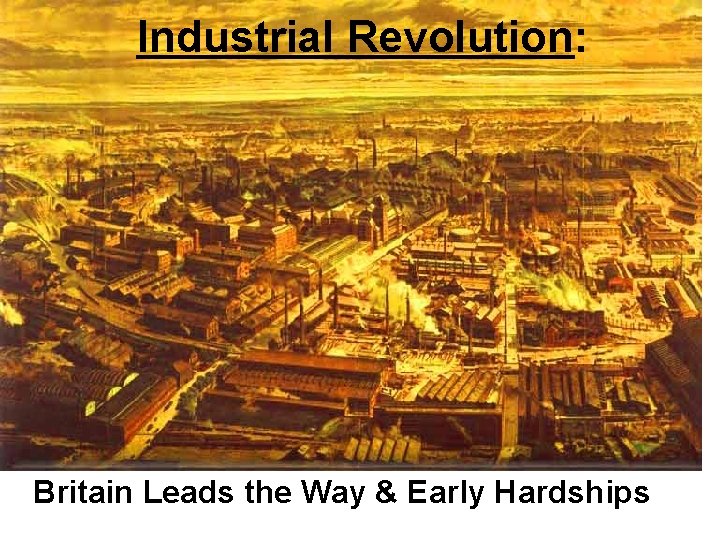 Industrial Revolution:

Britain Leads the Way & Early Hardships